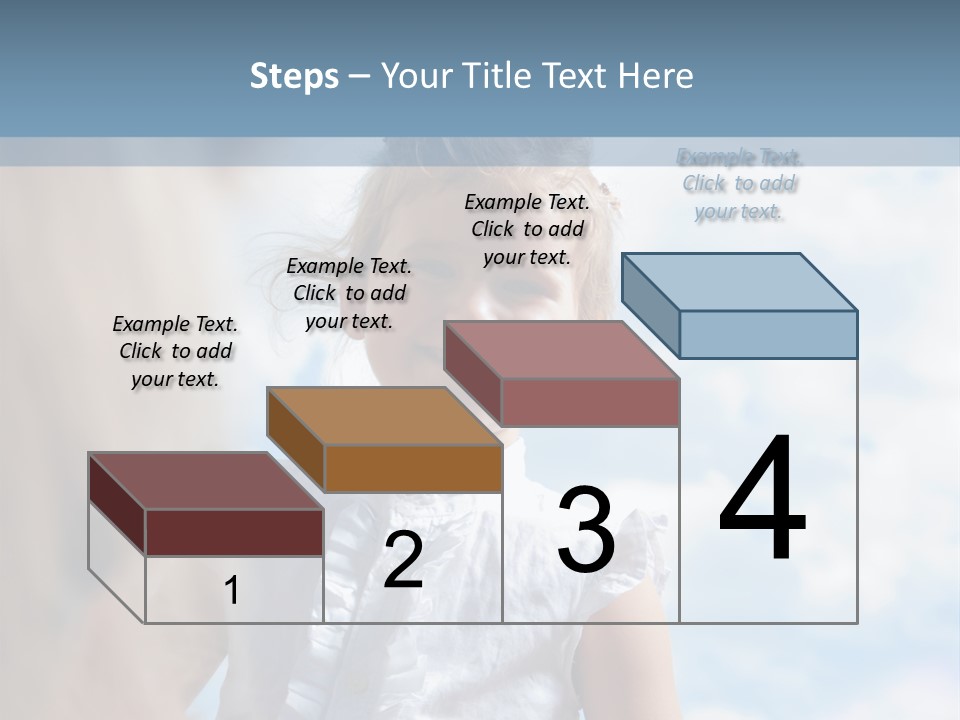 Steps – Your Title Text Here

Example Text. Click to add your text.

Example Text. Click to add your text.

Example Text. Click to add your text.

Example Text. Click to add your text.

1

2

3

4